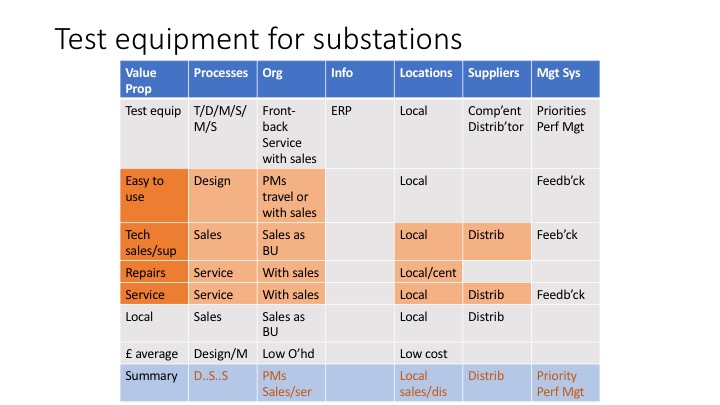 Test equipment for substations

| Value Prop | Processes | Org | Info | Locations | Suppliers | Mgt Sys |
|---|---|---|---|---|---|---|
| Test equip | T/D/M/S/ M/S | Front-back Service with sales | ERP | Local | Comp'ent Distrib'tor | Priorities Perf Mgt |
| Easy to use | Design | PMs travel or with sales | | Local | | Feedb'ck |
| Tech sales/sup | Sales | Sales as BU | | Local | Distrib | Feeb'ck |
| Repairs | Service | With sales | | Local/cent | | |
| Service | Service | With sales | | Local | Distrib | Feedb'ck |
| Local | Sales | Sales as BU | | Local | Distrib | |
| £ average | Design/M | Low O'hd | | Low cost | | |
| Summary | D..S..S | PMs Sales/ser | | Local sales/dis | Distrib | Priority Perf Mgt |